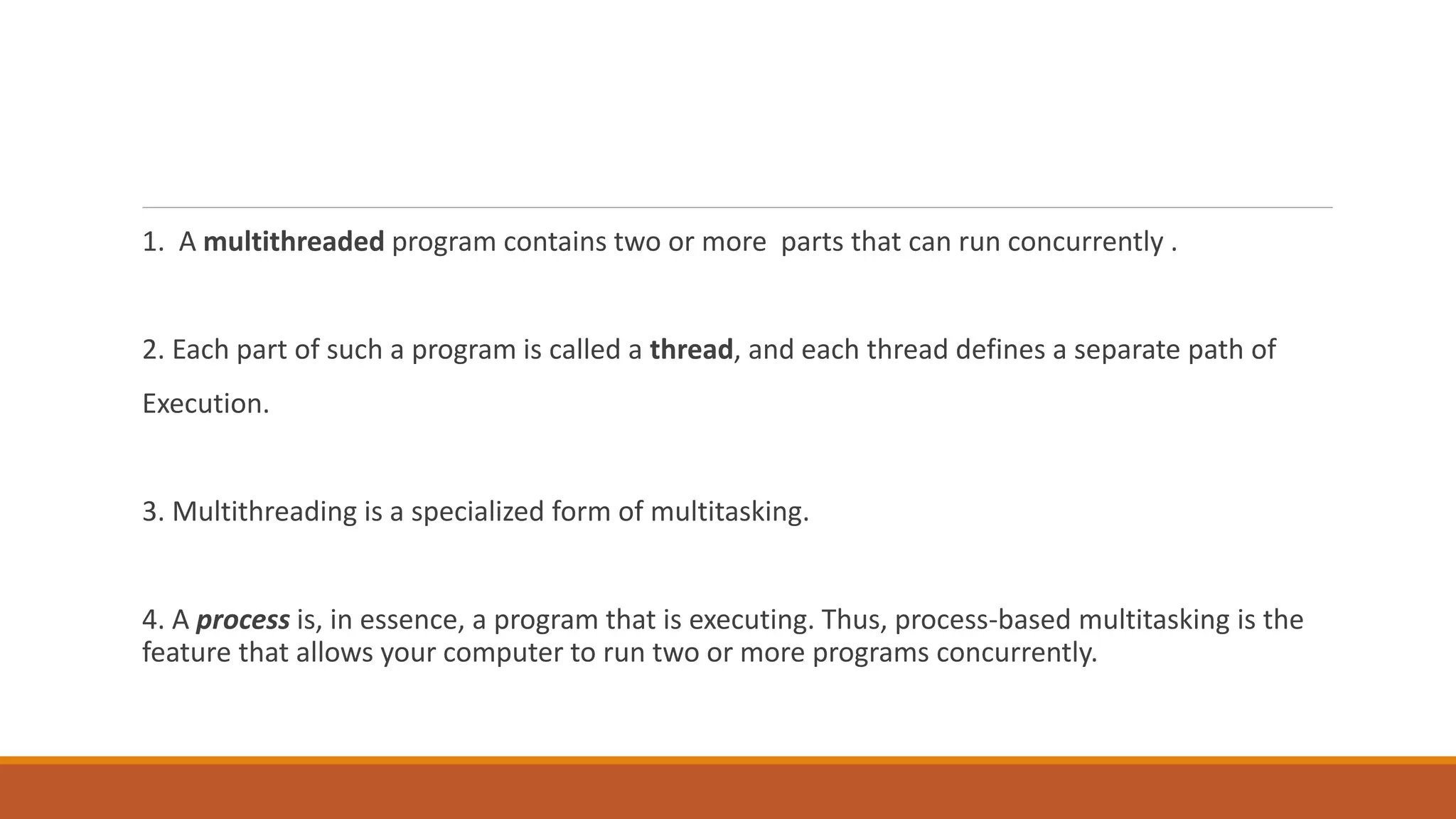 1. A multithreaded program contains two or more parts that can run concurrently .

2. Each part of such a program is called a thread, and each thread defines a separate path of Execution.

3. Multithreading is a specialized form of multitasking.

4. A process is, in essence, a program that is executing. Thus, process-based multitasking is the feature that allows your computer to run two or more programs concurrently.